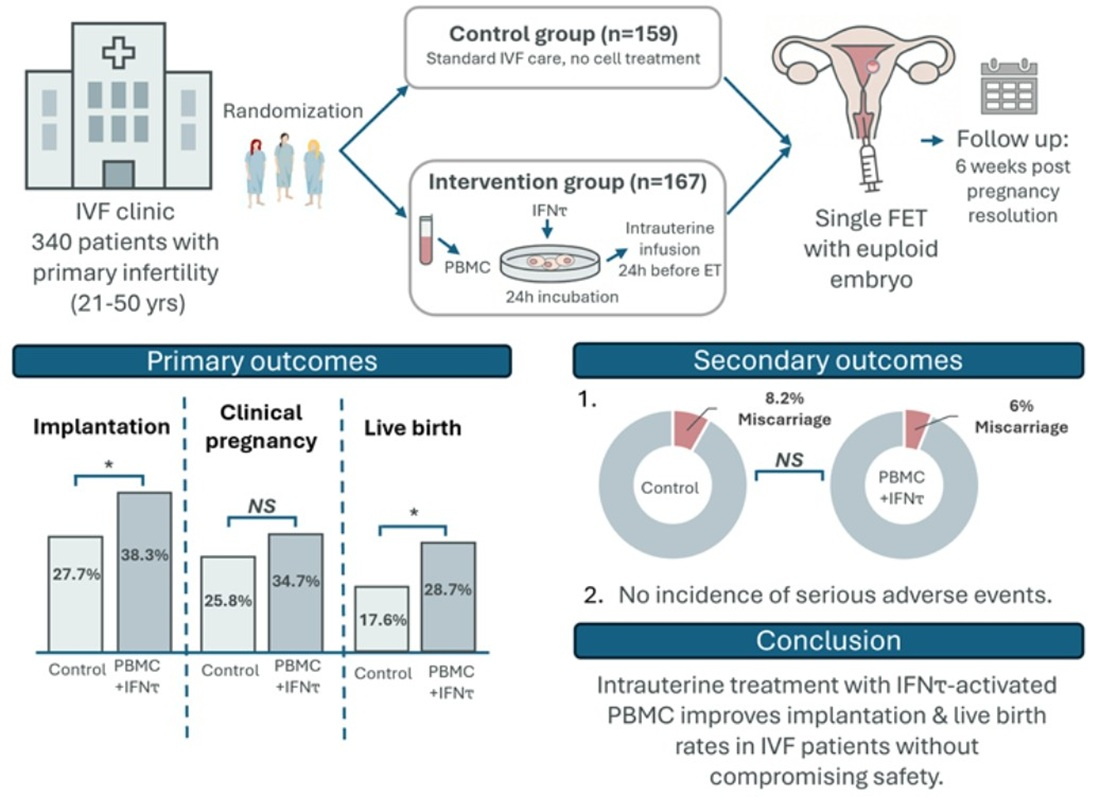 IVF clinic
340 patients with primary infertility
(21-50 yrs)

Randomization

Control group (n=159)
Standard IVF care, no cell treatment

Intervention group (n=167)
PBMC
IFNτ
24h incubation
Intrauterine infusion 24h before ET

Single FET with euploid embryo

Follow up:
6 weeks post pregnancy resolution

Primary outcomes

Implantation

*

27.7%
38.3%

Control
PBMC +IFNτ

Clinical pregnancy

NS

25.8%
34.7%

Control
PBMC +IFNτ

Live birth

*

17.6%
28.7%

Control
PBMC +IFNτ

Secondary outcomes

1.

8.2%
Miscarriage

Control

NS

6%
Miscarriage

PBMC +IFNτ

2. No incidence of serious adverse events.

Conclusion

Intrauterine treatment with IFNτ-activated PBMC improves implantation & live birth rates in IVF patients without compromising safety.